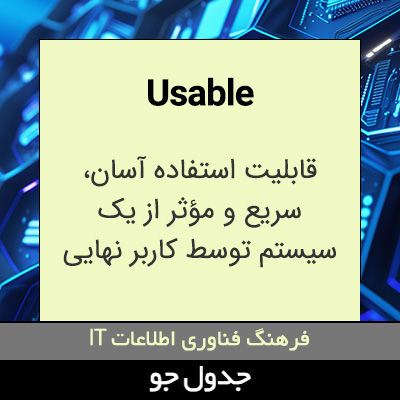 Usable

قابلیت استفاده آسان، سریع و مؤثر از یک سیستم توسط کاربر نهایی

فرهنگ فناوری اطلاعات IT

جدول جو